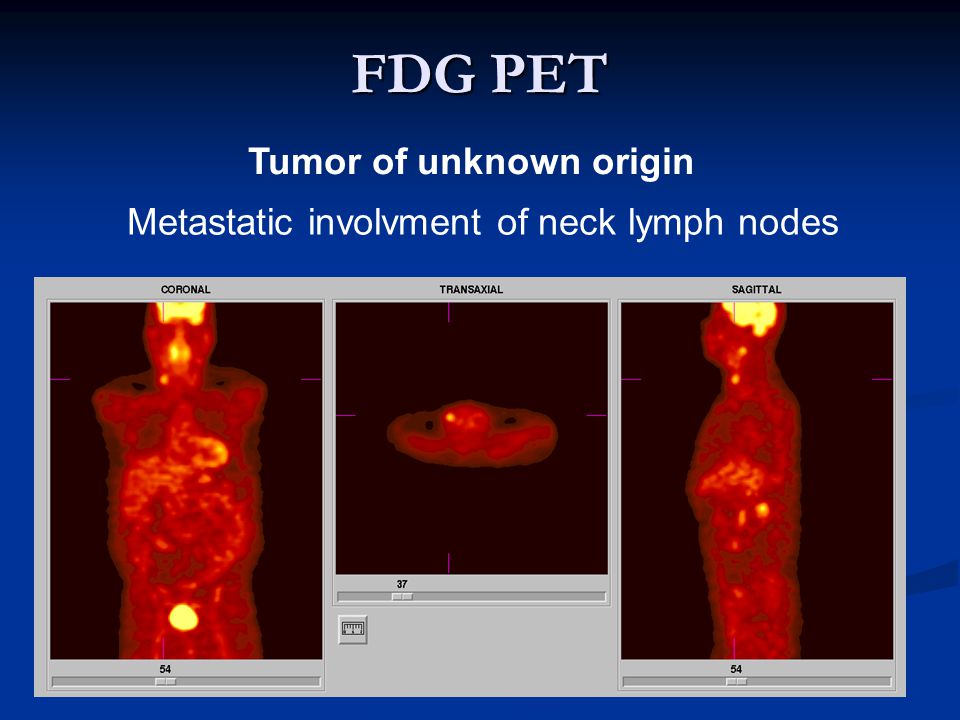 FDG PET

Tumor of unknown origin

Metastatic involvment of neck lymph nodes

CORONAL

54

TRANSAXIAL

37

SAGITTAL

54